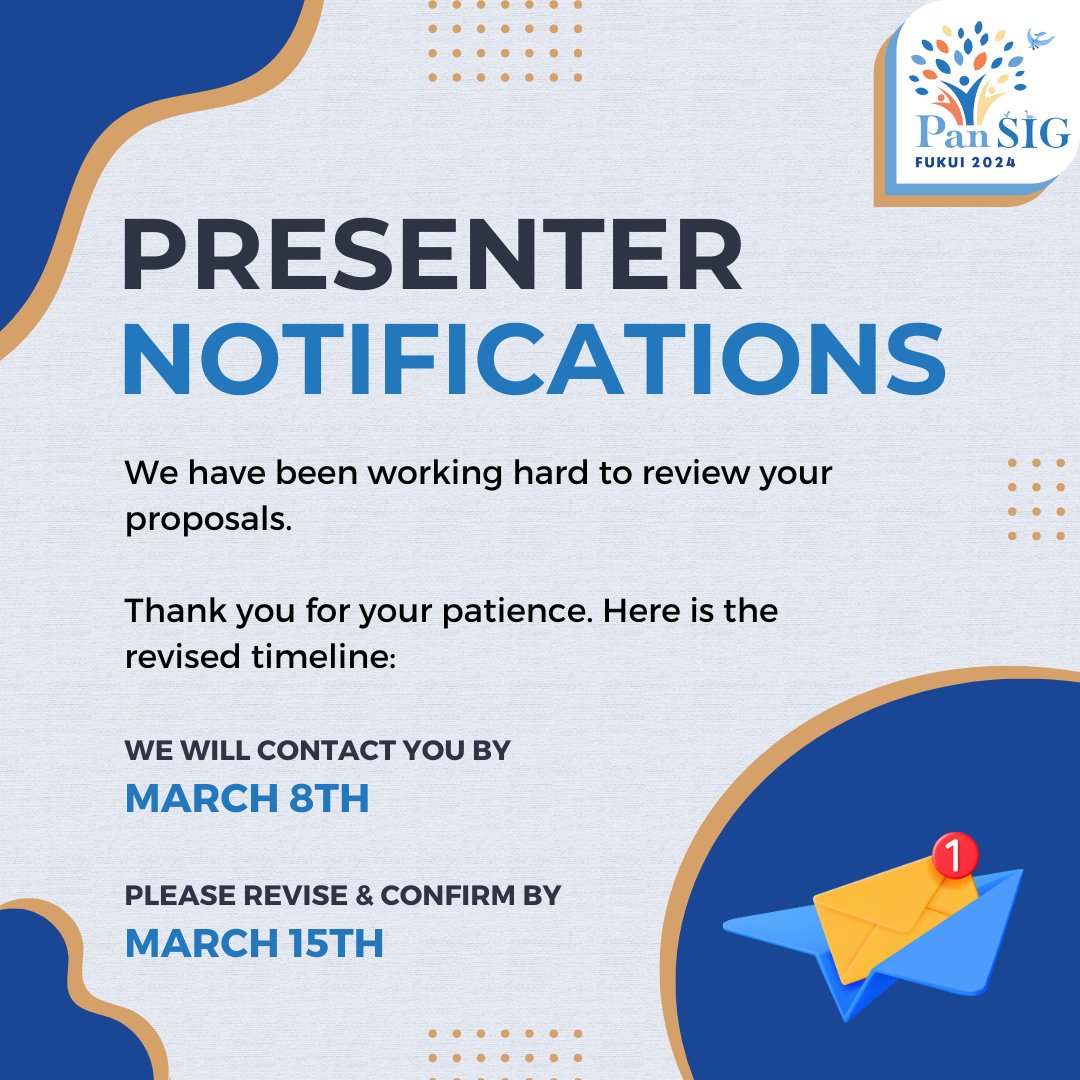 Pan SIG
FUKUI 2024

PRESENTER NOTIFICATIONS

We have been working hard to review your proposals.

Thank you for your patience. Here is the revised timeline:

WE WILL CONTACT YOU BY
MARCH 8TH

PLEASE REVISE & CONFIRM BY
MARCH 15TH

1